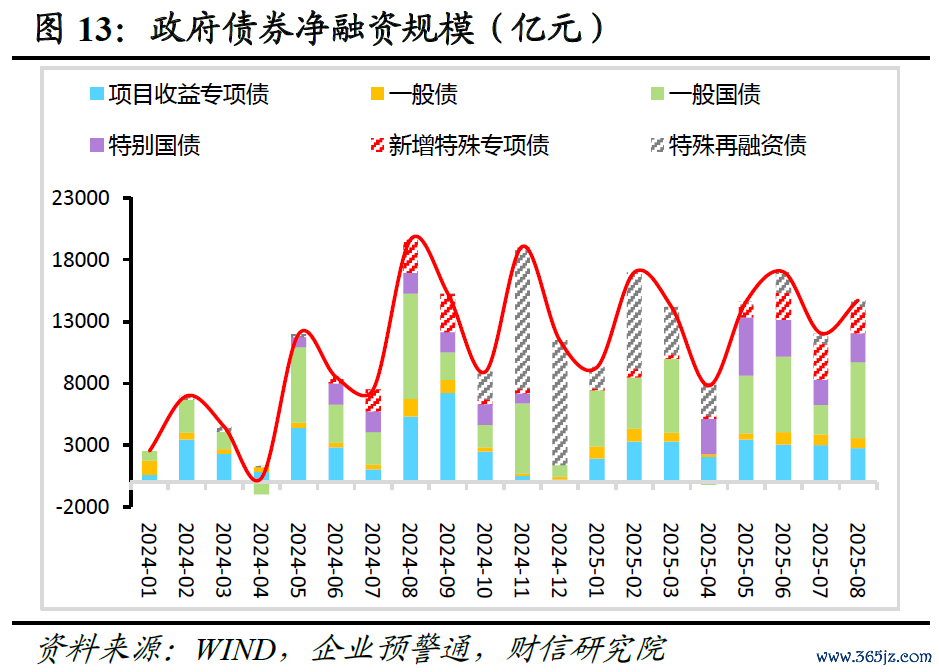 图 13：政府债券净融资规模（亿元）

项目收益专项债
一般债
一般国债
特别国债
新增特殊专项债
特殊再融资债

23000
18000
13000
8000
3000
-2000

2024-01
2024-02
2024-03
2024-04
2024-05
2024-06
2024-07
2024-08
2024-09
2024-10
2024-11
2024-12
2025-01
2025-02
2025-03
2025-04
2025-05
2025-06
2025-07
2025-08

资料来源：WIND，企业预警通，财信研究院

www.365jz.com